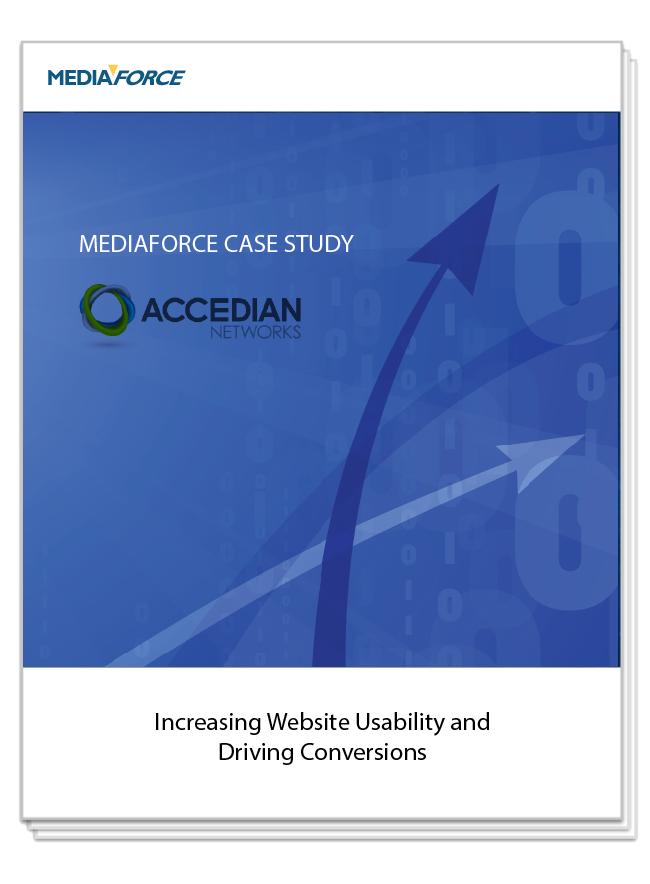 MEDIAFORCE

MEDIAFORCE CASE STUDY

ACCEDIAN
NETWORKS

Increasing Website Usability and Driving Conversions